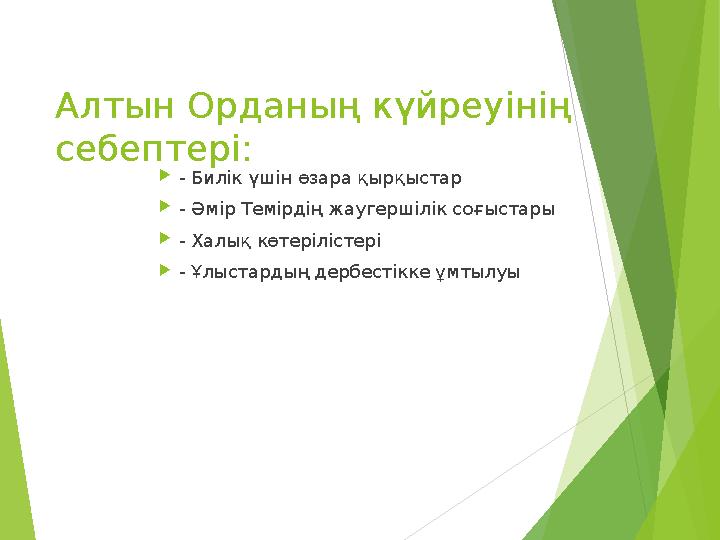 Алтын Орданың күйреуінің себептері:

- Билік үшін өзара қырқыстар
- Әмір Темірдің жаугершілік соғыстары
- Халық көтерілістері
- Ұлыстардың дербестікке ұмтылуы